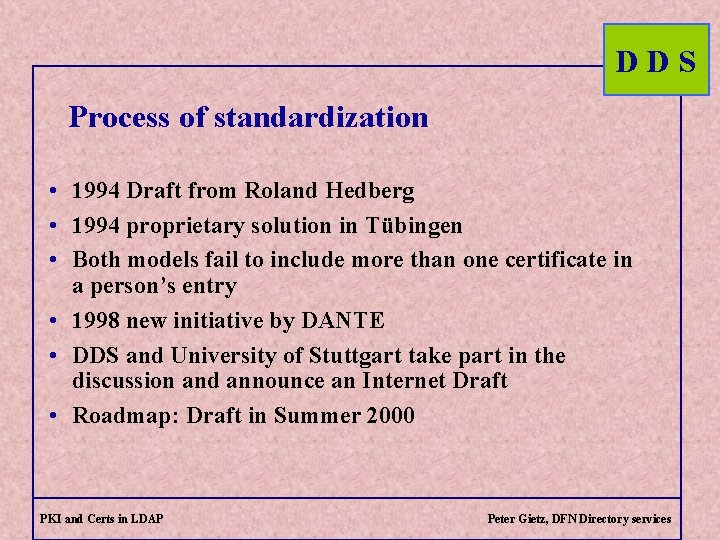 D D S

Process of standardization

• 1994 Draft from Roland Hedberg
• 1994 proprietary solution in Tübingen
• Both models fail to include more than one certificate in a person's entry
• 1998 new initiative by DANTE
• DDS and University of Stuttgart take part in the discussion and announce an Internet Draft
• Roadmap: Draft in Summer 2000

PKI and Certs in LDAP

Peter Gietz, DFN Directory services